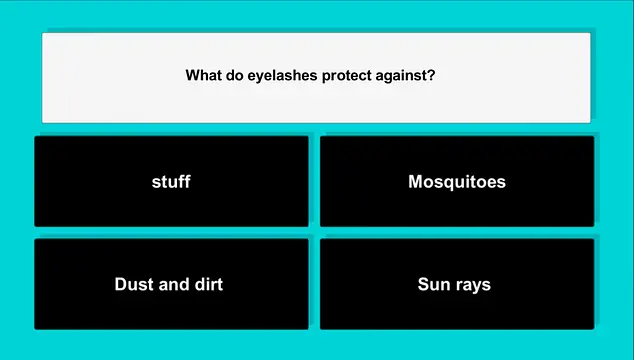 What do eyelashes protect against?

stuff

Mosquitoes

Dust and dirt

Sun rays